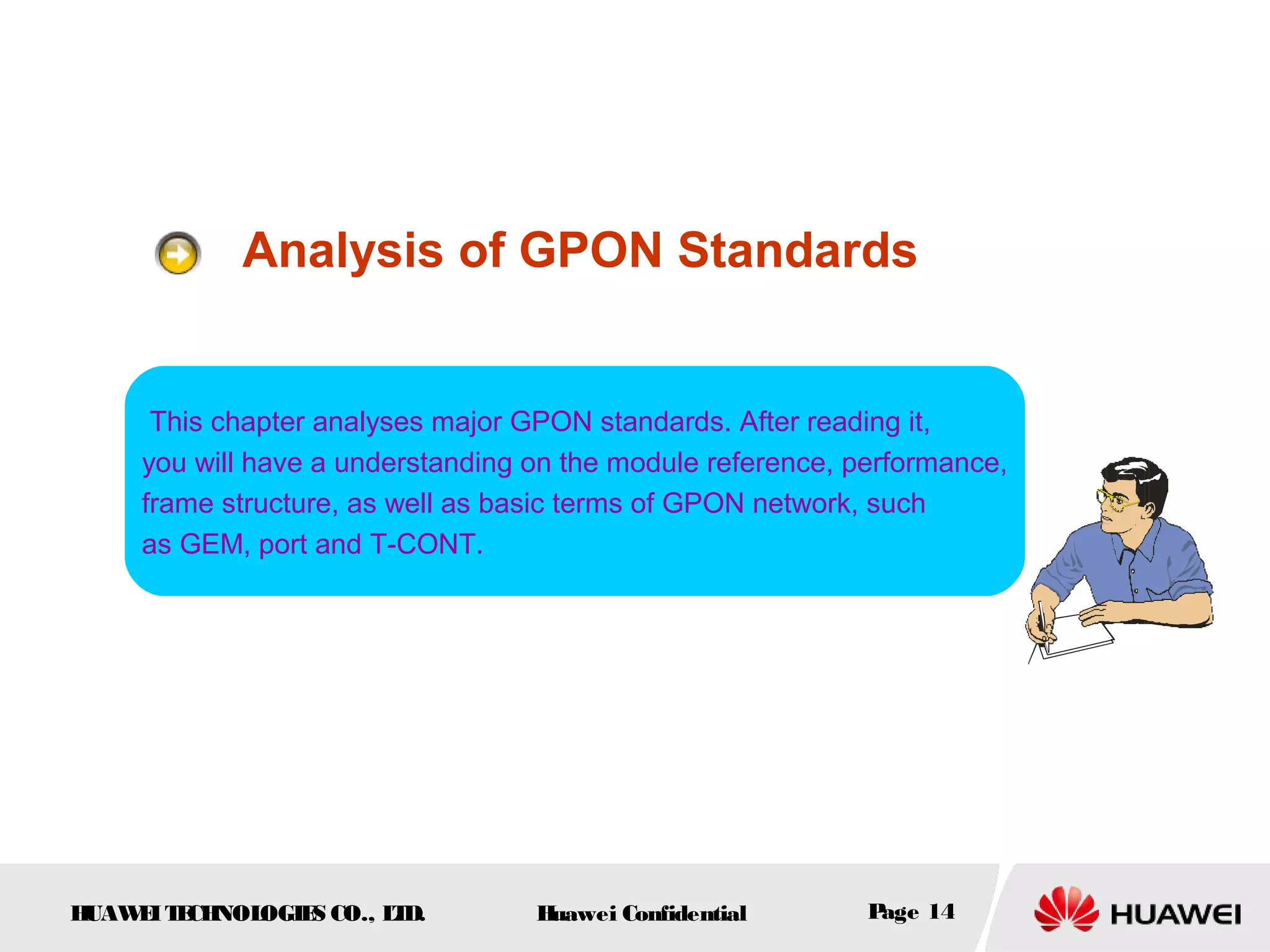 Analysis of GPON Standards

This chapter analyses major GPON standards. After reading it, you will have a understanding on the module reference, performance, frame structure, as well as basic terms of GPON network, such as GEM, port and T-CONT.

HUAWEI TECHNOLOGIES CO., LTD. Huawei Confidential Page 14

HUAWEI